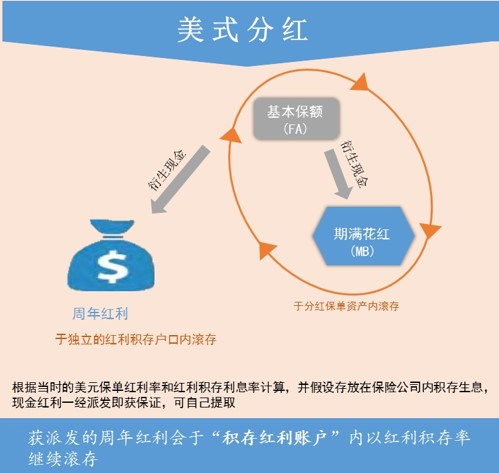 美式分红

基本保额
(FA)

衍生现金

衍生现金

期满花红
(MB)

$

周年红利

于独立的红利积存户口内滚存

于分红保单资产内滚存

根据当时的美元保单红利率和红利积存利息率计算，并假设存放在保险公司内积存生息，现金红利一经派发即获保证，可自己提取

获派发的周年红利会于“积存红利账户”内以红利积存率继续滚存